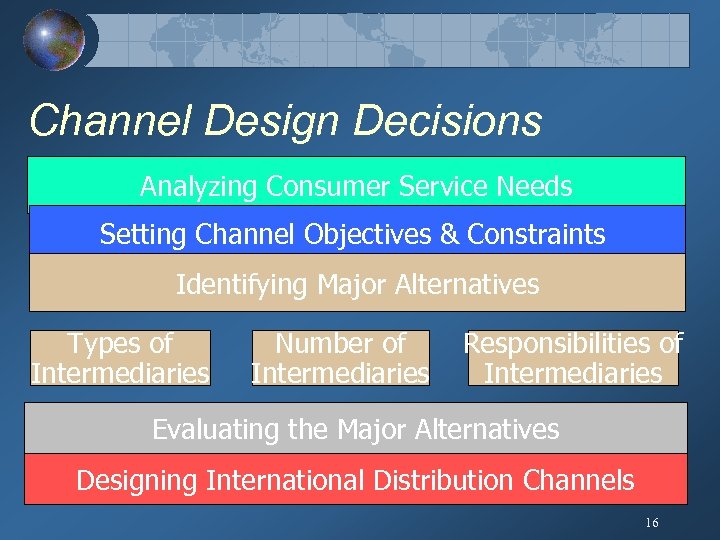 Channel Design Decisions

Analyzing Consumer Service Needs

Setting Channel Objectives & Constraints

Identifying Major Alternatives

Types of Intermediaries

Number of Intermediaries

Responsibilities of Intermediaries

Evaluating the Major Alternatives

Designing International Distribution Channels

16